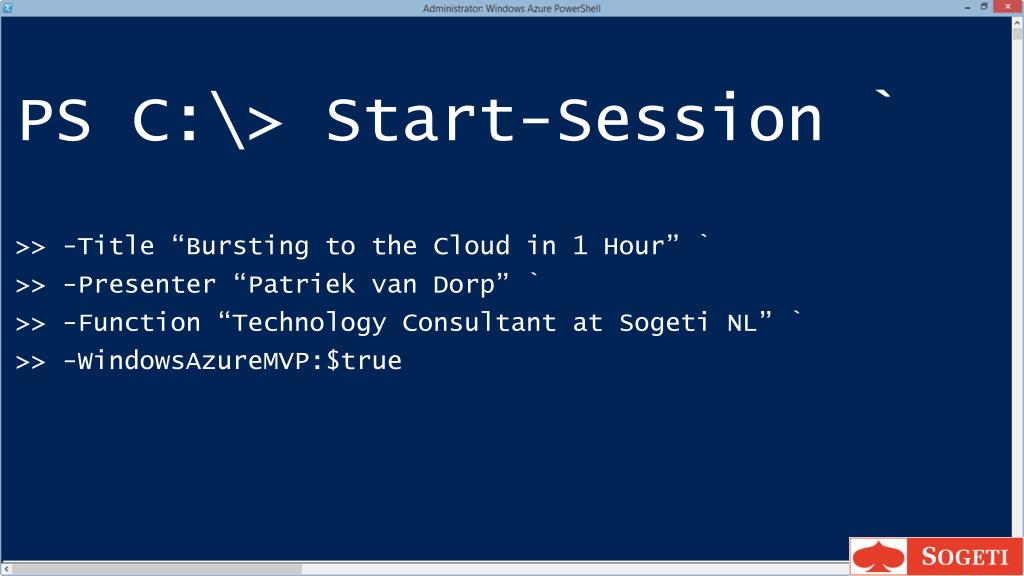 Administrator: Windows Azure PowerShell

PS C:\> Start-Session `

>> -Title “Bursting to the Cloud in 1 Hour” `
>> -Presenter “Patriek van Dorp” `
>> -Function “Technology Consultant at Sogeti NL” `
>> -WindowsAzureMVP:$true

SOGETI